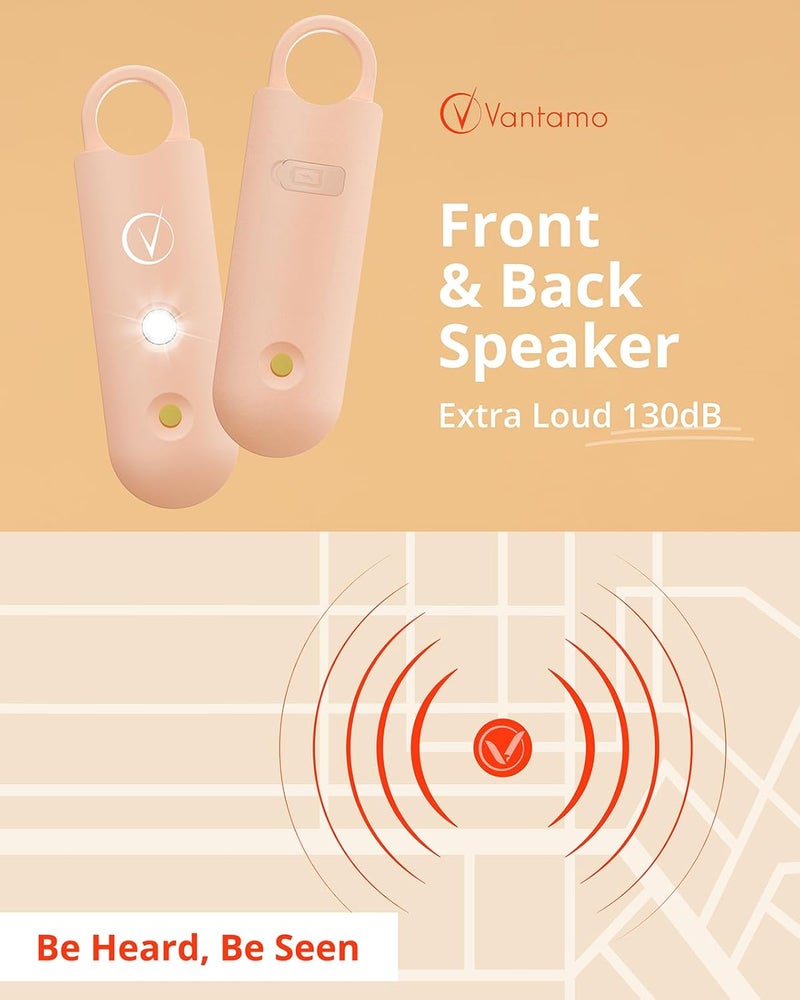 Vantamo

Front & Back Speaker

Extra Loud 130dB

Be Heard, Be Seen